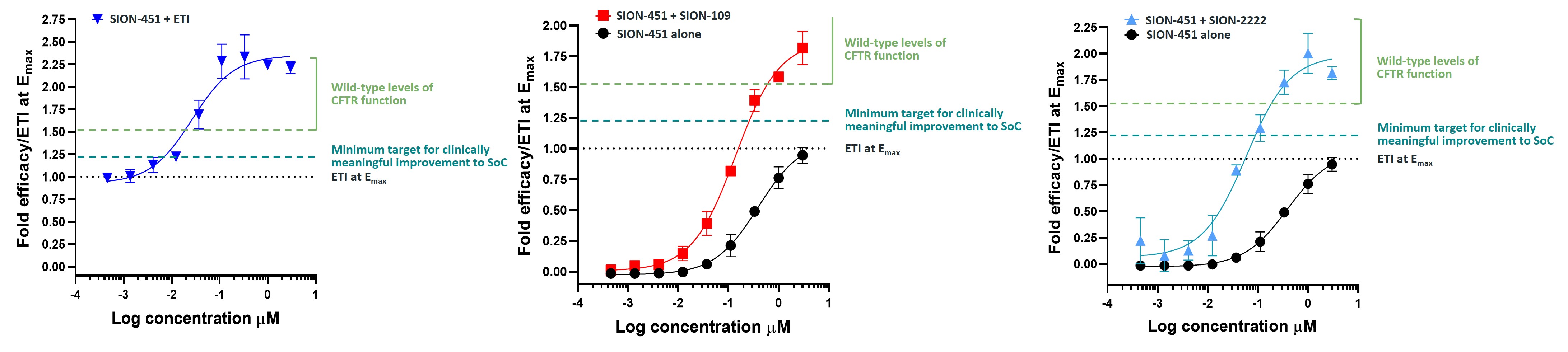 SION-451 + ETI

Fold efficacy/ETI at $E_{max}$

2.75
2.50
2.25
2.00
1.75
1.50
1.25
1.00
0.75
0.50
0.25
0.00

-4 -3 -2 -1 0 1

Log concentration μM

Wild-type levels of CFTR function

Minimum target for clinically meaningful improvement to SoC

ETI at $E_{max}$

SION-451 + SION-109
SION-451 alone

Fold efficacy/ETI at $E_{max}$

2.00
1.75
1.50
1.25
1.00
0.75
0.50
0.25
0.00

-4 -3 -2 -1 0 1

Log concentration μM

Wild-type levels of CFTR function

Minimum target for clinically meaningful improvement to SoC

ETI at $E_{max}$

SION-451 + SION-2222
SION-451 alone

Fold efficacy/ETI at $E_{max}$

2.25
2.00
1.75
1.50
1.25
1.00
0.75
0.50
0.25
0.00

-4 -3 -2 -1 0 1

Log concentration μM

Wild-type levels of CFTR function

Minimum target for clinically meaningful improvement to SoC

ETI at $E_{max}$